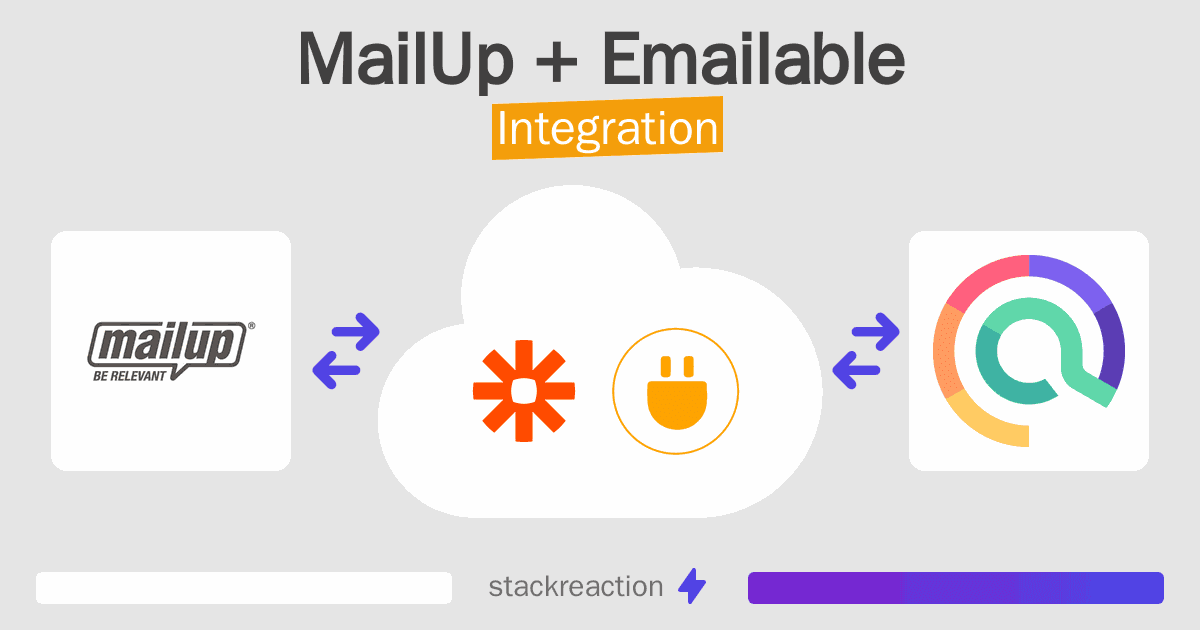 MailUp + Emailable
Integration

mailup®
BE RELEVANT

stackreaction